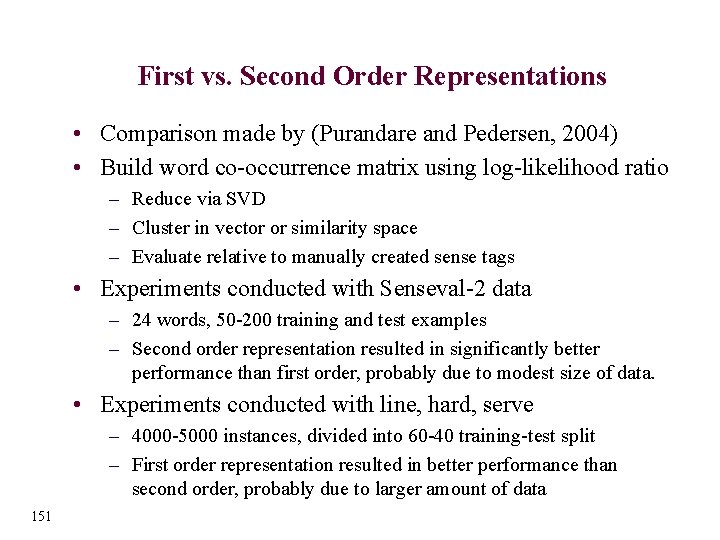 First vs. Second Order Representations

• Comparison made by (Purandare and Pedersen, 2004)
• Build word co-occurrence matrix using log-likelihood ratio
  – Reduce via SVD
  – Cluster in vector or similarity space
  – Evaluate relative to manually created sense tags
• Experiments conducted with Senseval-2 data
  – 24 words, 50-200 training and test examples
  – Second order representation resulted in significantly better performance than first order, probably due to modest size of data.
• Experiments conducted with line, hard, serve
  – 4000-5000 instances, divided into 60-40 training-test split
  – First order representation resulted in better performance than second order, probably due to larger amount of data

151